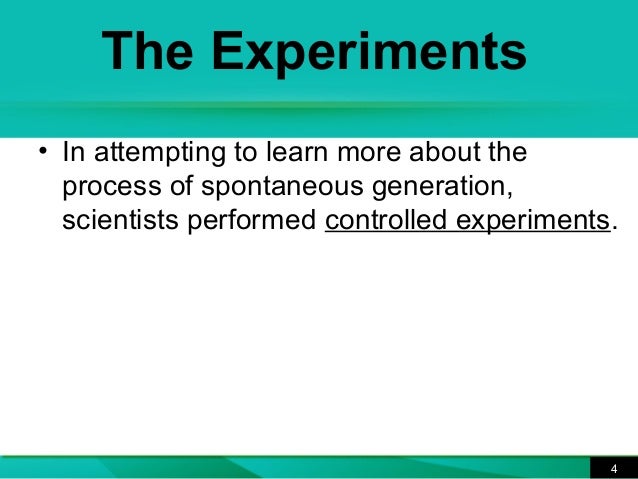 The Experiments

• In attempting to learn more about the process of spontaneous generation, scientists performed controlled experiments.

4